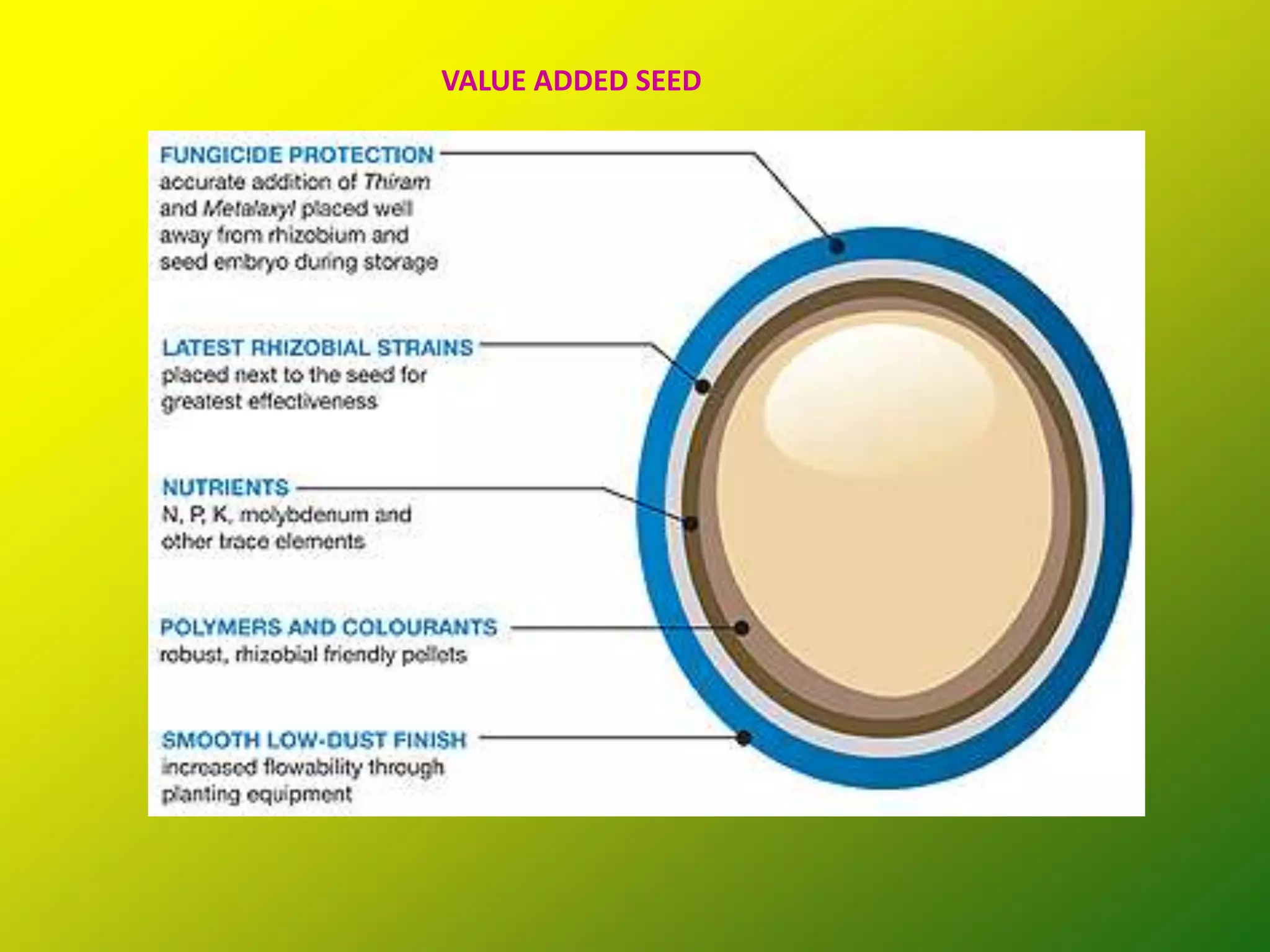 VALUE ADDED SEED

FUNGICIDE PROTECTION
accurate addition of Thiram and Metalaxyl placed well away from rhizobium and seed embryo during storage

LATEST RHIZOBIAL STRAINS
placed next to the seed for greatest effectiveness

NUTRIENTS
N, P, K, molybdenum and other trace elements

POLYMERS AND COLOURANTS
robust, rhizobial friendly pellets

SMOOTH LOW-DUST FINISH
increased flowability through planting equipment